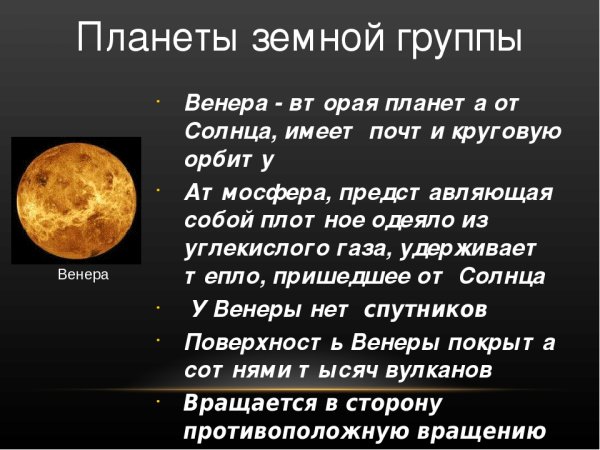 Планеты земной группы

Венера

- Венера - вт орая планет а от Солнца, имеет почт и круговую орбит у
- Ат мосфера, предст авляющая собой плот ное одеяло из углекислого газа, удерживает т епло, пришедшее от Солнца
- У Венеры нет спутников
- Поверхност ь Венеры покрыт а сот нями т ысяч вулканов
- Вращается в сторону противоположную вращению